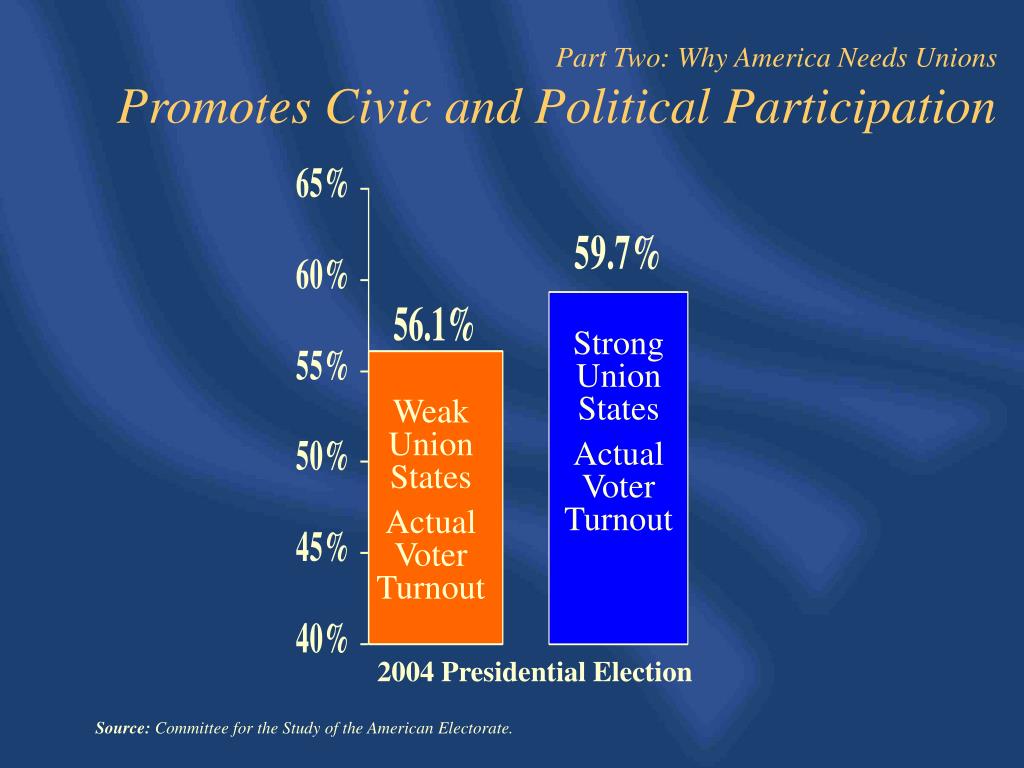 Part Two: Why America Needs Unions

Promotes Civic and Political Participation

65%

60%

55%

50%

45%

40%

56.1%

Weak Union States

Actual Voter Turnout

59.7%

Strong Union States

Actual Voter Turnout

2004 Presidential Election

Source: Committee for the Study of the American Electorate.